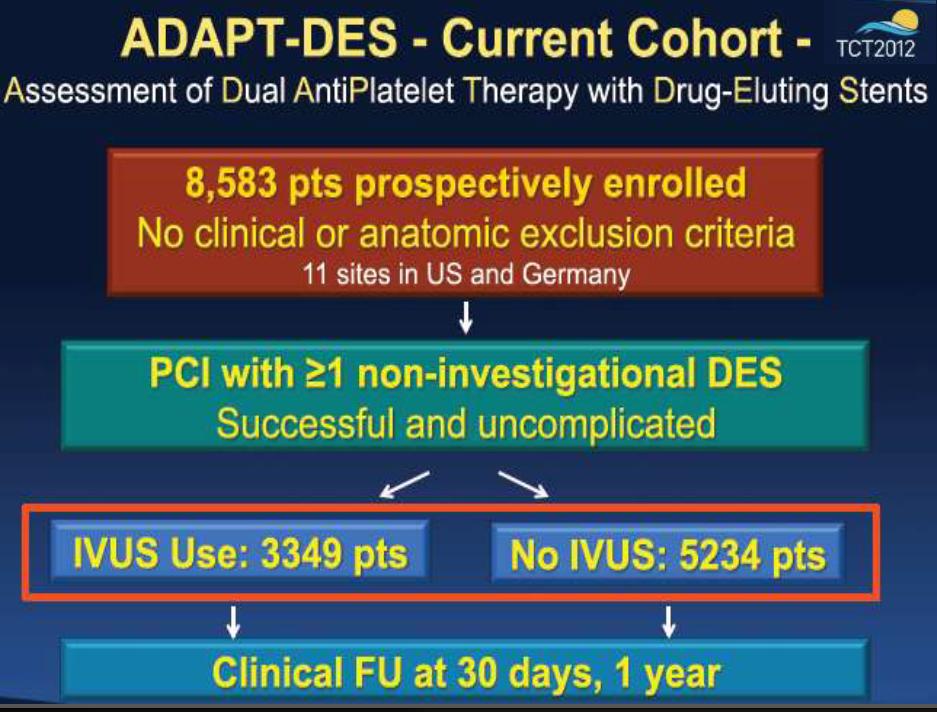 ADAPT-DES - Current Cohort -

TCT2012

Assessment of Dual AntiPlatelet Therapy with Drug-Eluting Stents

8,583 pts prospectively enrolled
No clinical or anatomic exclusion criteria
11 sites in US and Germany

PCI with ≥1 non-investigational DES
Successful and uncomplicated

IVUS Use: 3349 pts

No IVUS: 5234 pts

Clinical FU at 30 days, 1 year